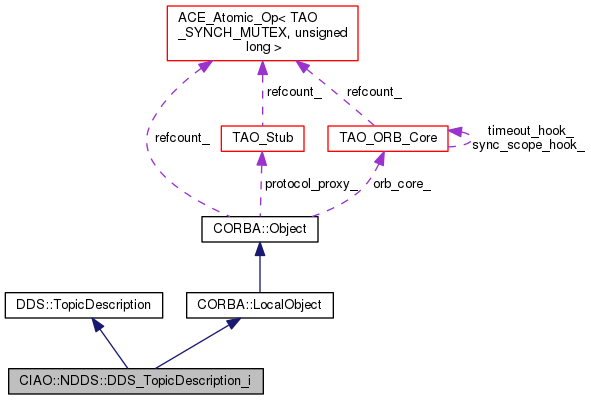 ACE_Atomic_Op< TAO _SYNCH_MUTEX, unsigned long >

refcount_

refcount_

refcount_

TAO_Stub

TAO_ORB_Core

timeout_hook_
sync_scope_hook_

protocol_proxy_

orb_core_

CORBA::Object

DDS::TopicDescription

CORBA::LocalObject

CIAO::NDDS::DDS_TopicDescription_i